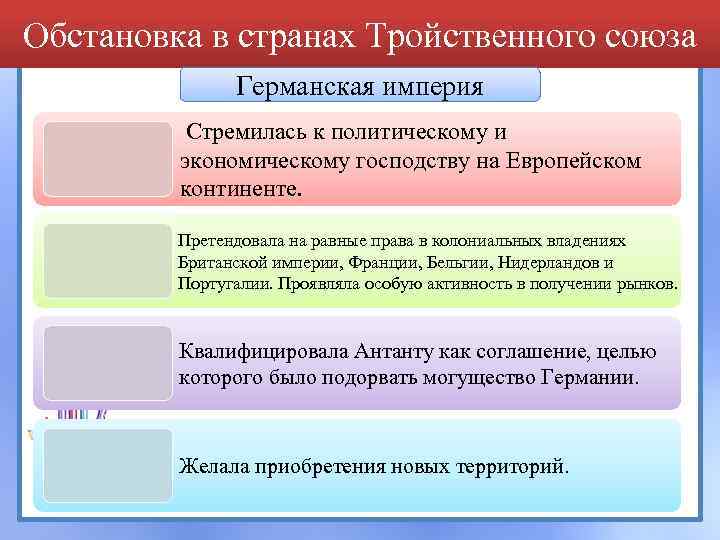 Обстановка в странах Тройственного союза

Германская империя

Стремилась к политическому и экономическому господству на Европейском континенте.

Претендовала на равные права в колониальных владениях Британской империи, Франции, Бельгии, Нидерландов и Португалии. Проявляла особую активность в получении рынков.

Квалифицировала Антанту как соглашение, целью которого было подорвать могущество Германии.

Желала приобретения новых территорий.